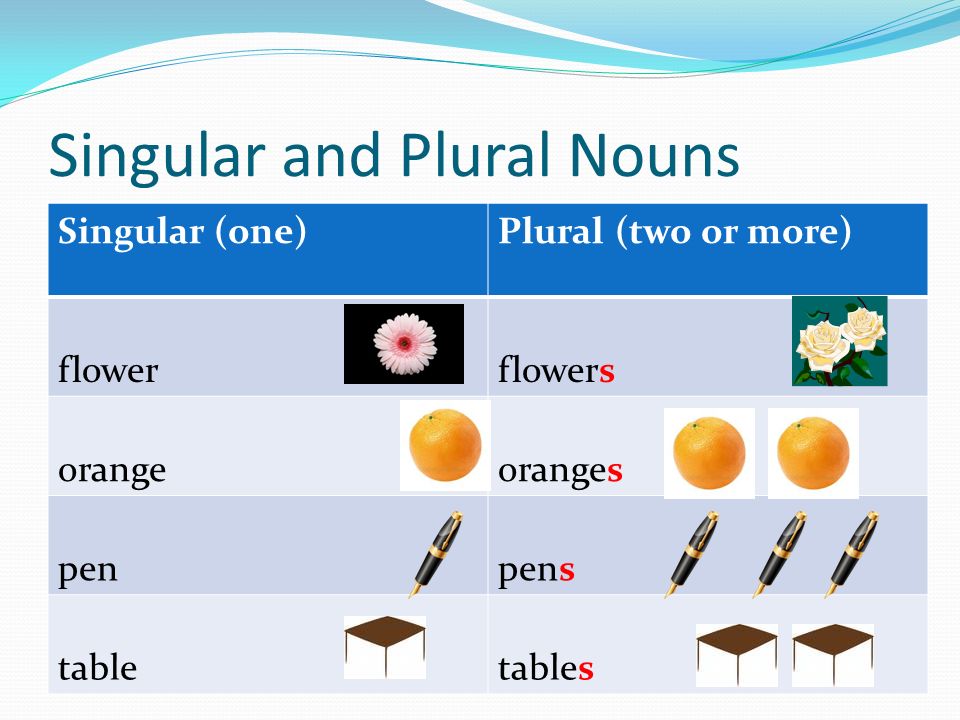 Singular and Plural Nouns

| Singular (one) | Plural (two or more) |
|---|---|
| flower | flowers |
| orange | oranges |
| pen | pens |
| table | tables |